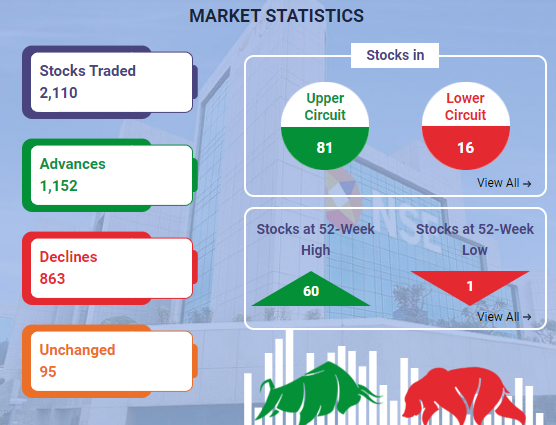 MARKET STATISTICS

Stocks Traded
2,110

Advances
1,152

Declines
863

Unchanged
95

Stocks in

Upper Circuit
81

Lower Circuit
16

View All →

Stocks at 52-Week High
60

Stocks at 52-Week Low
1

View All →

NSE